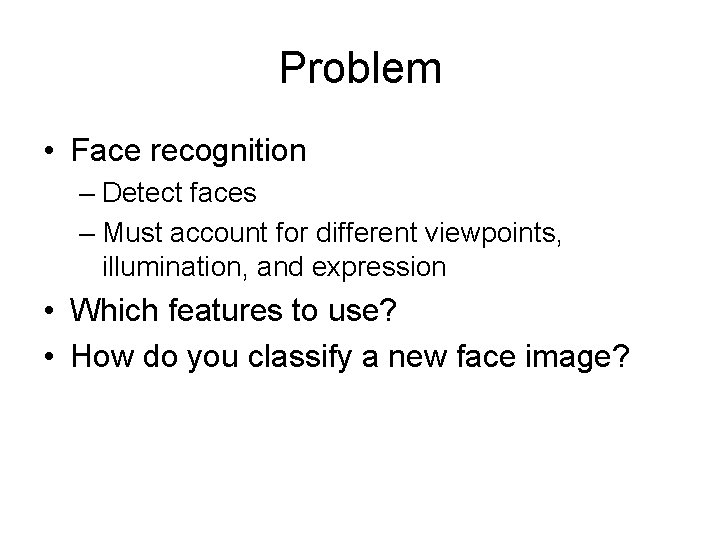 Problem

• Face recognition
– Detect faces
– Must account for different viewpoints, illumination, and expression
• Which features to use?
• How do you classify a new face image?